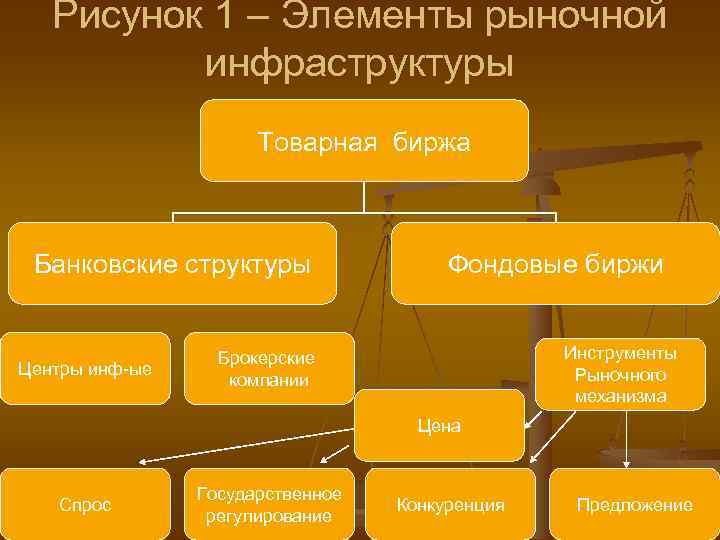 Рисунок 1 – Элементы рыночной инфраструктуры

Товарная биржа

Банковские структуры

Фондовые биржи

Центры инф-ые

Брокерские компании

Инструменты Рыночного механизма

Цена

Спрос

Государственное регулирование

Конкуренция

Предложение